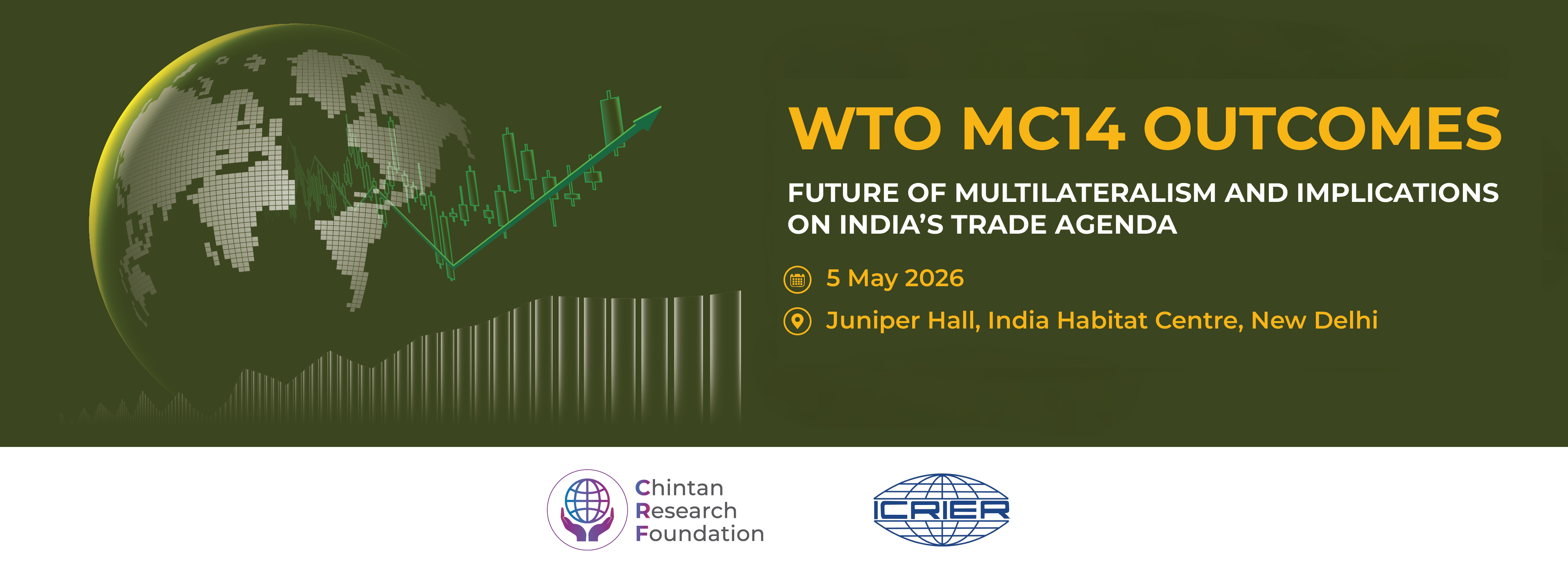 WTO MC14 OUTCOMES

FUTURE OF MULTILATERALISM AND IMPLICATIONS ON INDIA'S TRADE AGENDA

5 May 2026

Juniper Hall, India Habitat Centre, New Delhi

Chintan Research Foundation

ICRIER